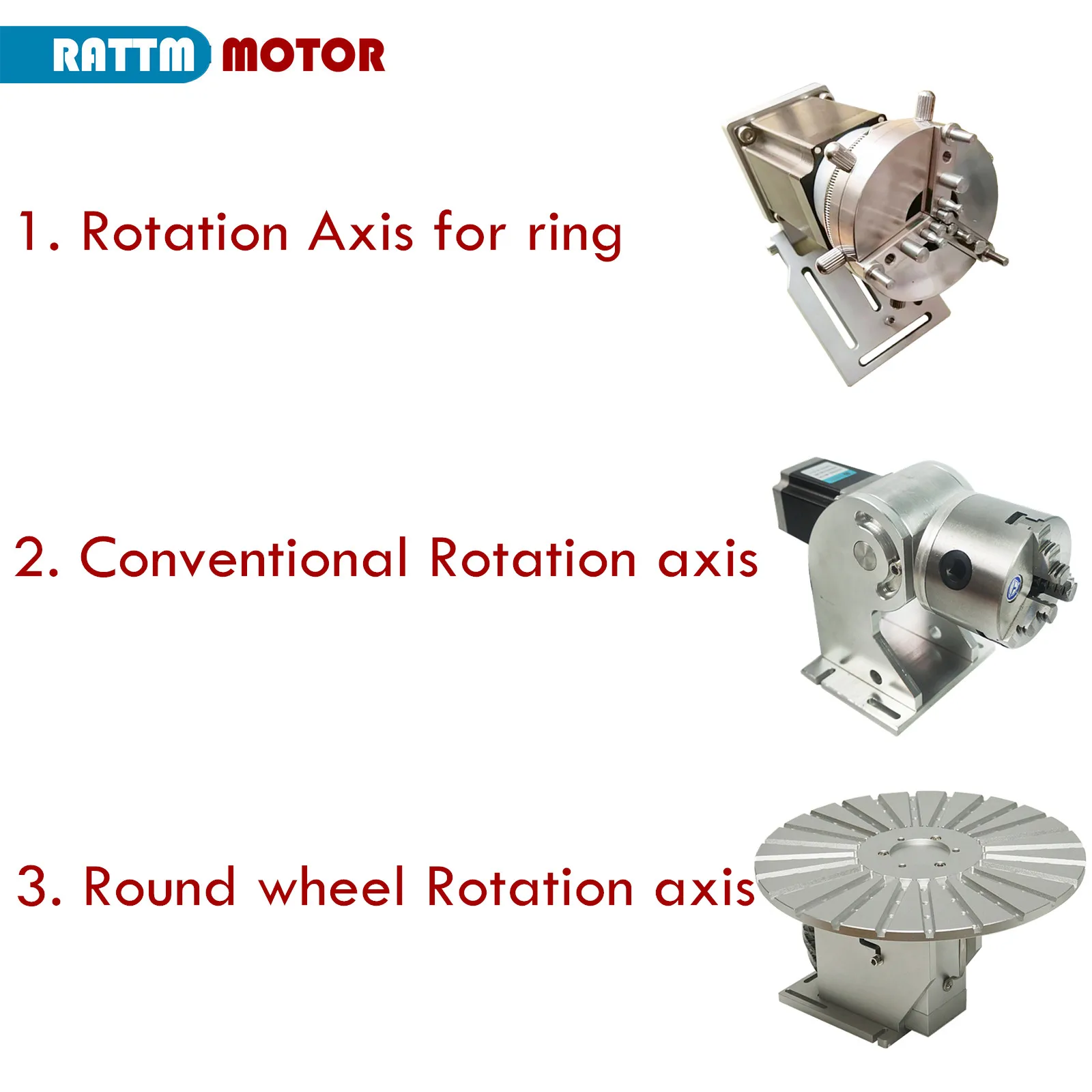 RATTM MOTOR

1. Rotation Axis for ring

2. Conventional Rotation axis

3. Round wheel Rotation axis